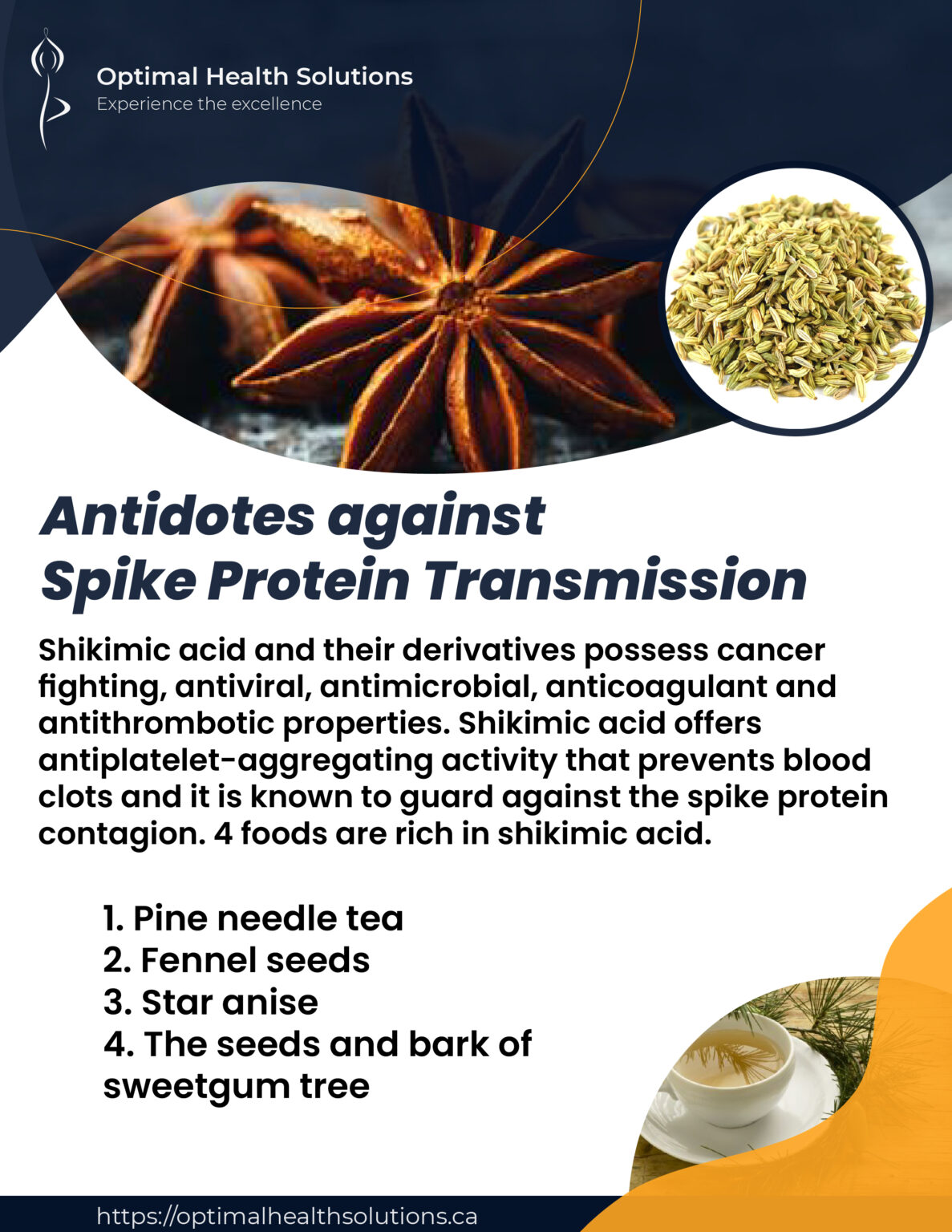 Optimal Health Solutions
Experience the excellence

Antidotes against
Spike Protein Transmission

Shikimic acid and their derivatives possess cancer fighting, antiviral, antimicrobial, anticoagulant and antithrombotic properties. Shikimic acid offers antiplatelet-aggregating activity that prevents blood clots and it is known to guard against the spike protein contagion. 4 foods are rich in shikimic acid.

1. Pine needle tea
2. Fennel seeds
3. Star anise
4. The seeds and bark of sweetgum tree

https://optimalhealthsolutions.ca